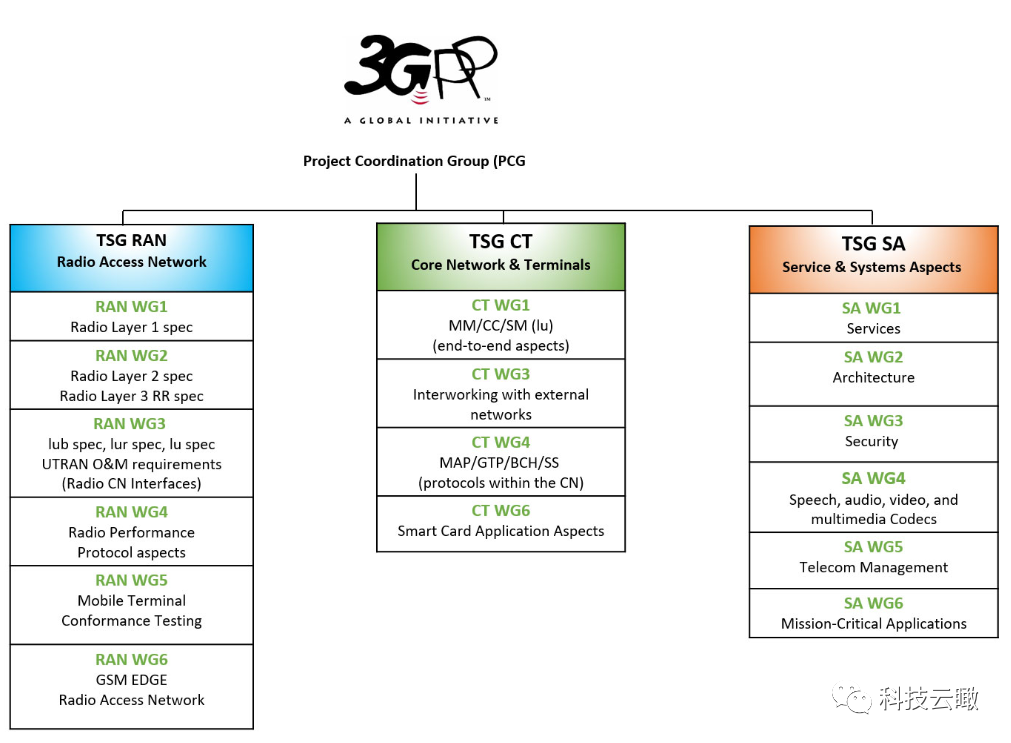 3GPP
A GLOBAL INITIATIVE

Project Coordination Group (PCG

TSG RAN
Radio Access Network

RAN WG1
Radio Layer 1 spec

RAN WG2
Radio Layer 2 spec
Radio Layer 3 RR spec

RAN WG3
lub spec, lur spec, lu spec
UTRAN O&M requirements
(Radio CN Interfaces)

RAN WG4
Radio Performance
Protocol aspects

RAN WG5
Mobile Terminal
Conformance Testing

RAN WG6
GSM EDGE
Radio Access Network

TSG CT
Core Network & Terminals

CT WG1
MM/CC/SM (lu)
(end-to-end aspects)

CT WG3
Interworking with external networks

CT WG4
MAP/GTP/BCH/SS
(protocols within the CN)

CT WG6
Smart Card Application Aspects

TSG SA
Service & Systems Aspects

SA WG1
Services

SA WG2
Architecture

SA WG3
Security

SA WG4
Speech, audio, video, and multimedia Codecs

SA WG5
Telecom Management

SA WG6
Mission-Critical Applications

科技云瞰